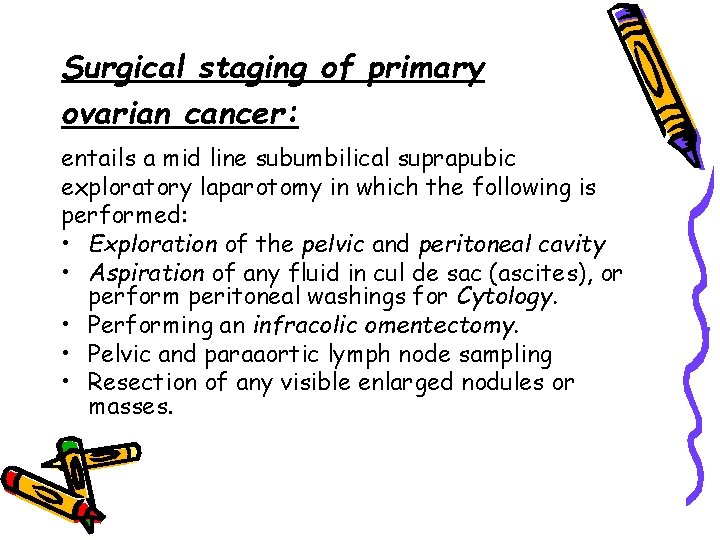 Surgical staging of primary ovarian cancer:

entails a mid line subumbilical suprapubic exploratory laparotomy in which the following is performed:

• Exploration of the pelvic and peritoneal cavity
• Aspiration of any fluid in cul de sac (ascites), or perform peritoneal washings for Cytology.
• Performing an infracolic omentectomy.
• Pelvic and paraaortic lymph node sampling
• Resection of any visible enlarged nodules or masses.